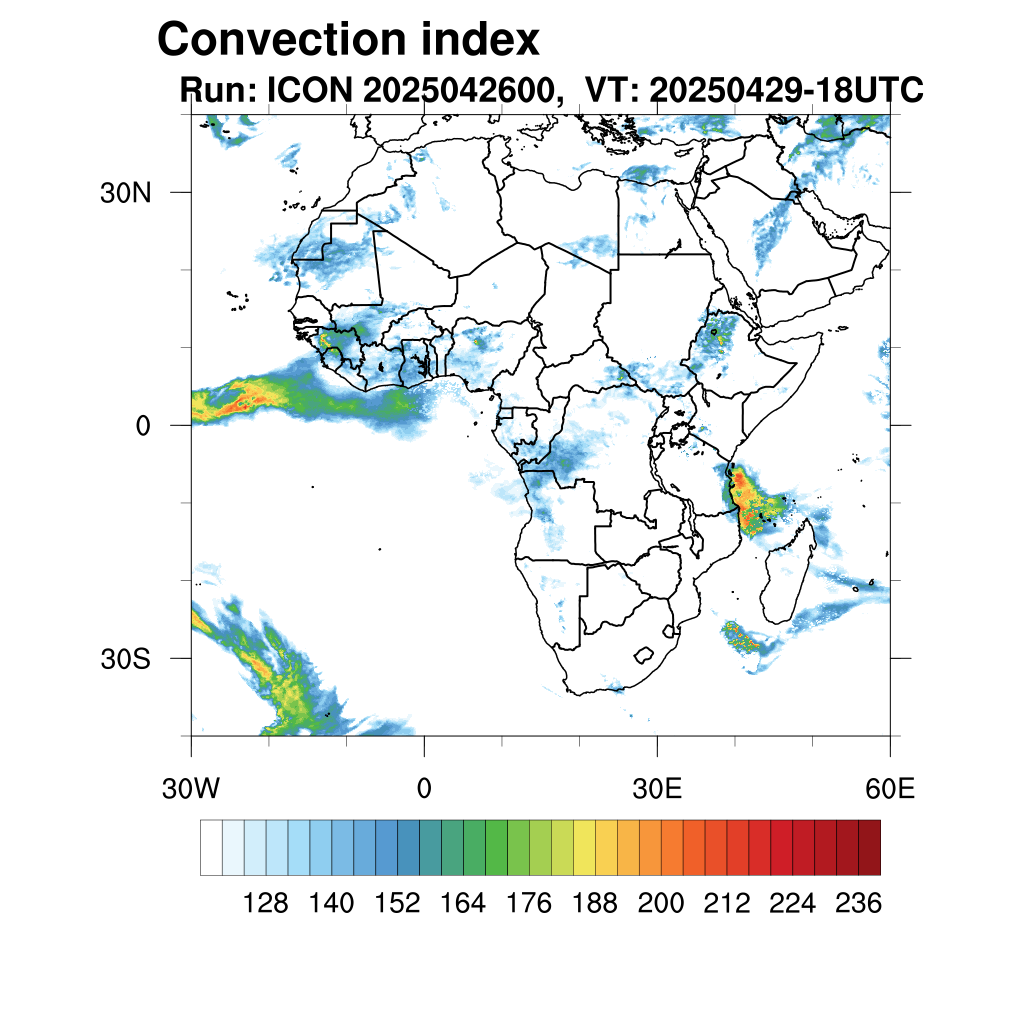 Convection index

Run: ICON 2025042600, VT: 20250429-18UTC

30N

0

30S

30W
0
30E
60E

128 140 152 164 176 188 200 212 224 236